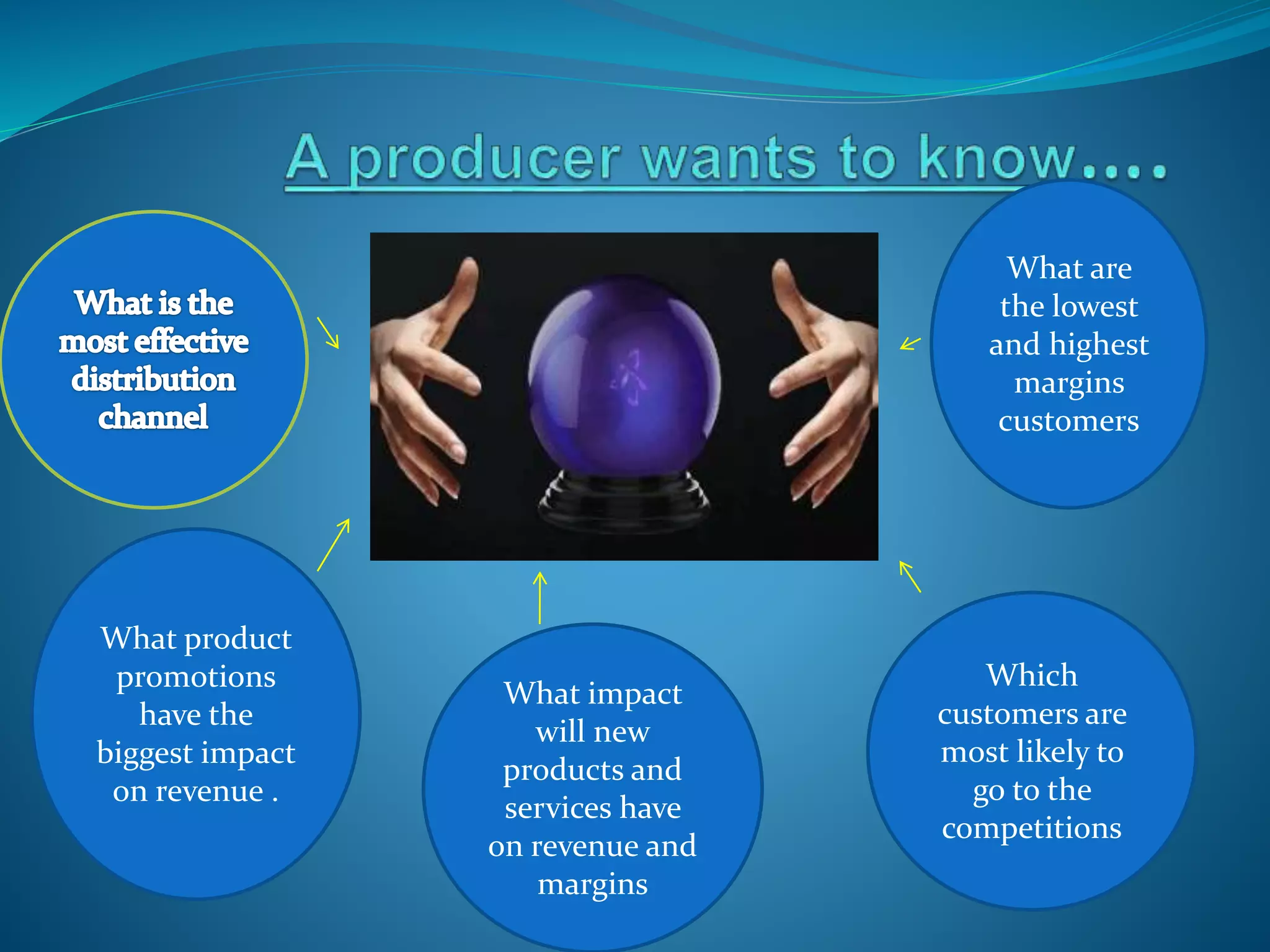 A producer wants to know….

What is the most effective distribution channel

What are the lowest and highest margins customers

What product promotions have the biggest impact on revenue .

What impact will new products and services have on revenue and margins

Which customers are most likely to go to the competitions